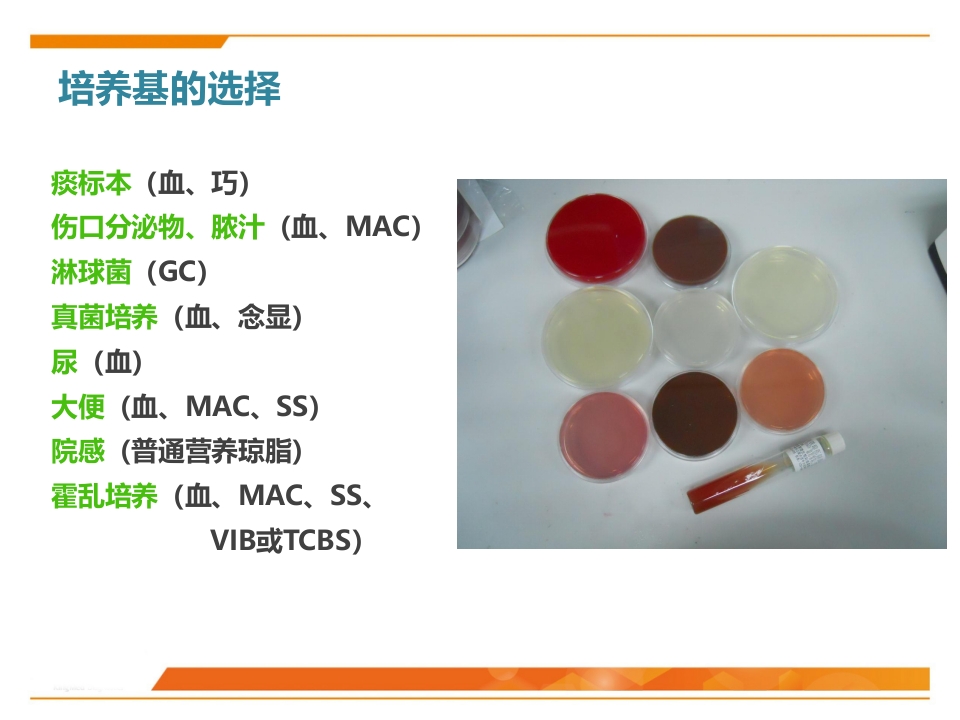 培养基的选择

痰标本（血、巧）
伤口分泌物、脓汁（血、MAC）
淋球菌（GC）
真菌培养（血、念显）
尿（血）
大便（血、MAC、SS）
院感（普通营养琼脂）
霍乱培养（血、MAC、SS、VIB或TCBS）